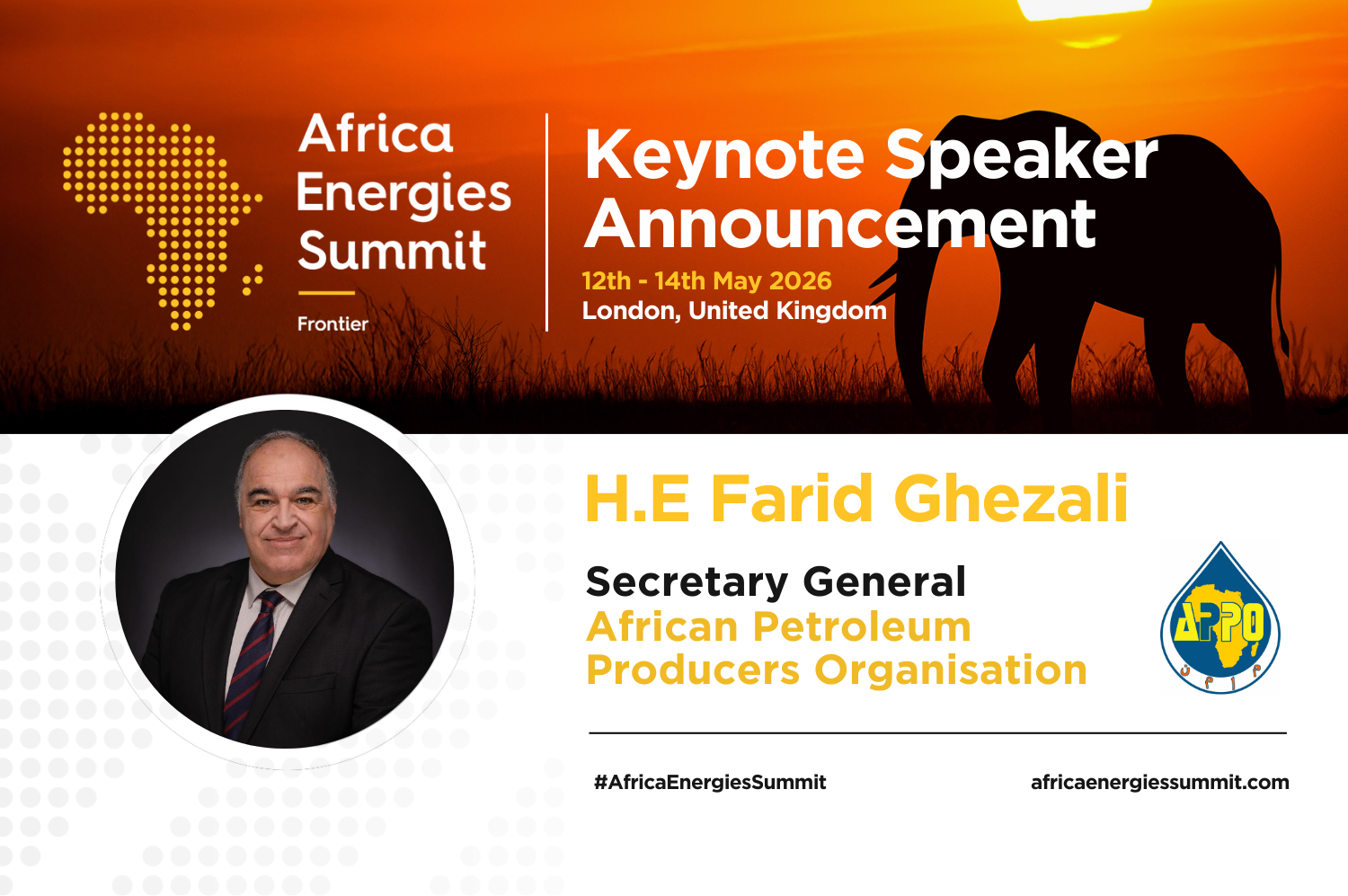 Africa Energies Summit

Frontier

Keynote Speaker Announcement

12th - 14th May 2026
London, United Kingdom

H.E Farid Ghezali

Secretary General
African Petroleum Producers Organisation

APPO

#AfricaEnergiesSummit

africaenergiessummit.com